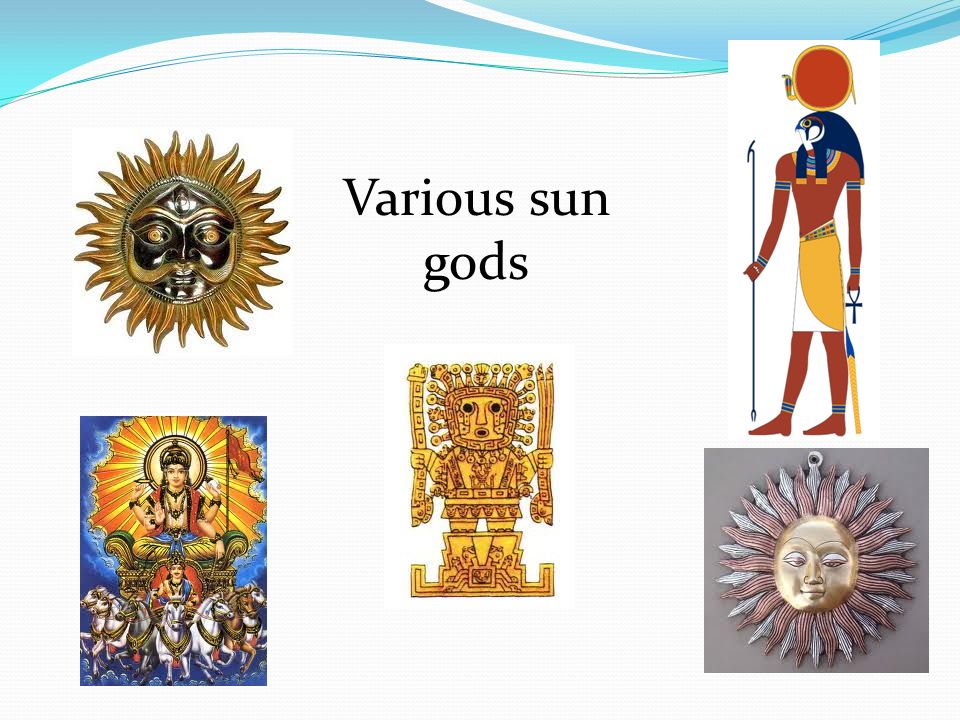 Various sun gods